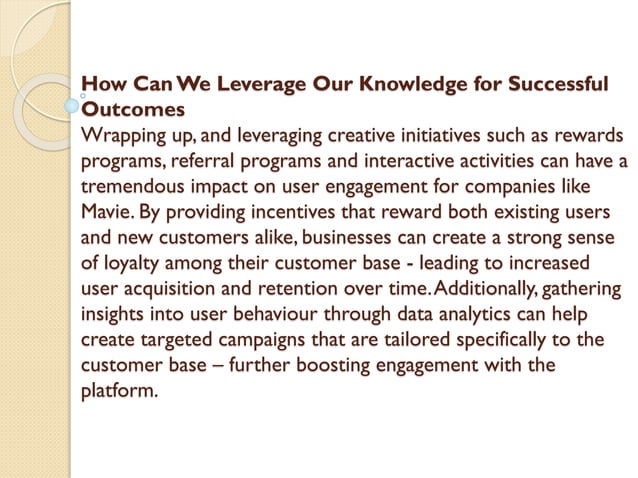 How Can We Leverage Our Knowledge for Successful Outcomes
Wrapping up, and leveraging creative initiatives such as rewards programs, referral programs and interactive activities can have a tremendous impact on user engagement for companies like Mavie. By providing incentives that reward both existing users and new customers alike, businesses can create a strong sense of loyalty among their customer base - leading to increased user acquisition and retention over time. Additionally, gathering insights into user behaviour through data analytics can help create targeted campaigns that are tailored specifically to the customer base – further boosting engagement with the platform.